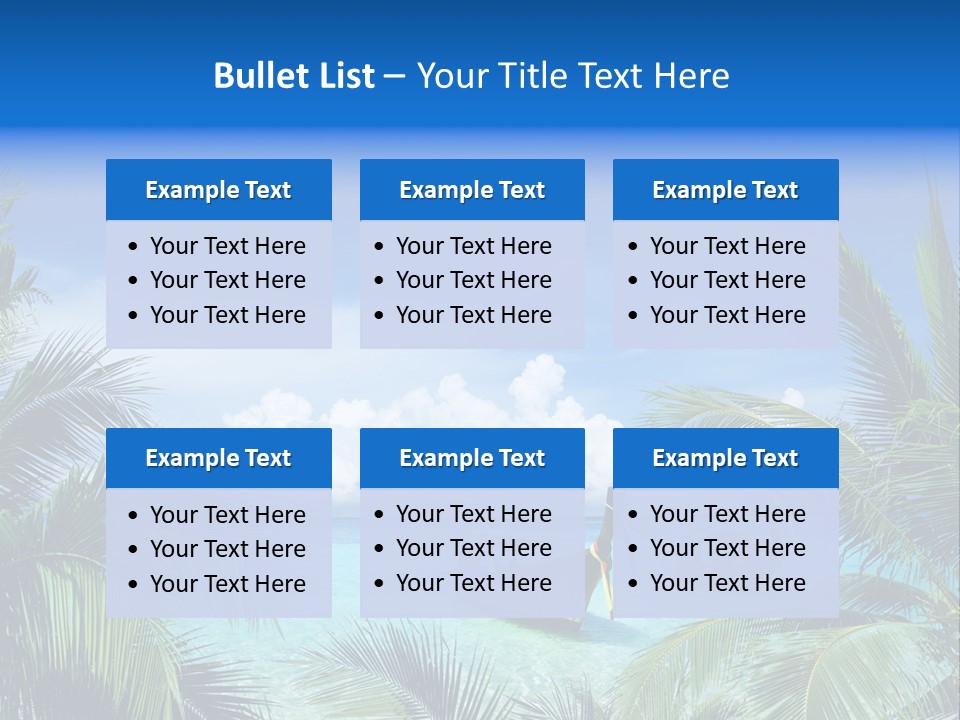 Bullet List – Your Title Text Here

Example Text
• Your Text Here
• Your Text Here
• Your Text Here

Example Text
• Your Text Here
• Your Text Here
• Your Text Here

Example Text
• Your Text Here
• Your Text Here
• Your Text Here

Example Text
• Your Text Here
• Your Text Here
• Your Text Here

Example Text
• Your Text Here
• Your Text Here
• Your Text Here

Example Text
• Your Text Here
• Your Text Here
• Your Text Here